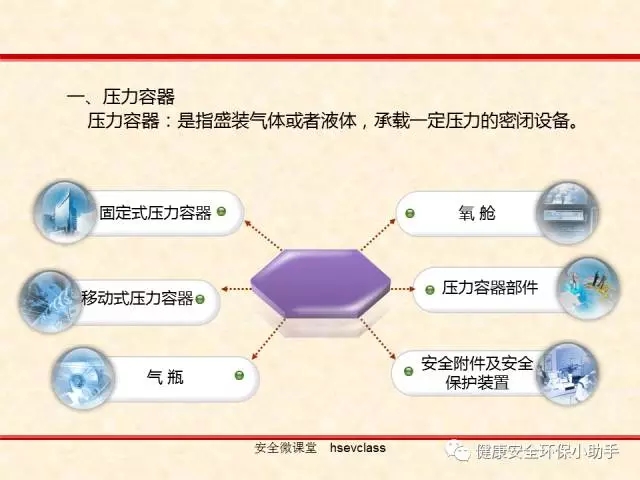 一、压力容器
压力容器：是指盛装气体或者液体，承载一定压力的密闭设备。

固定式压力容器

移动式压力容器

气 瓶

氧 舱

压力容器部件

安全附件及安全保护装置

安全微课堂 hsevclass

健康安全环保小助手